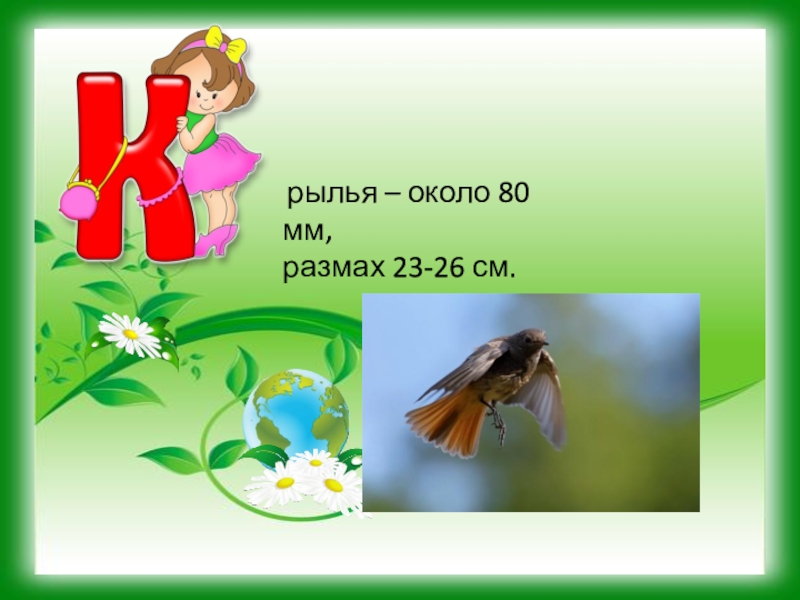 К рылья – около 80 мм, размах 23-26 см.